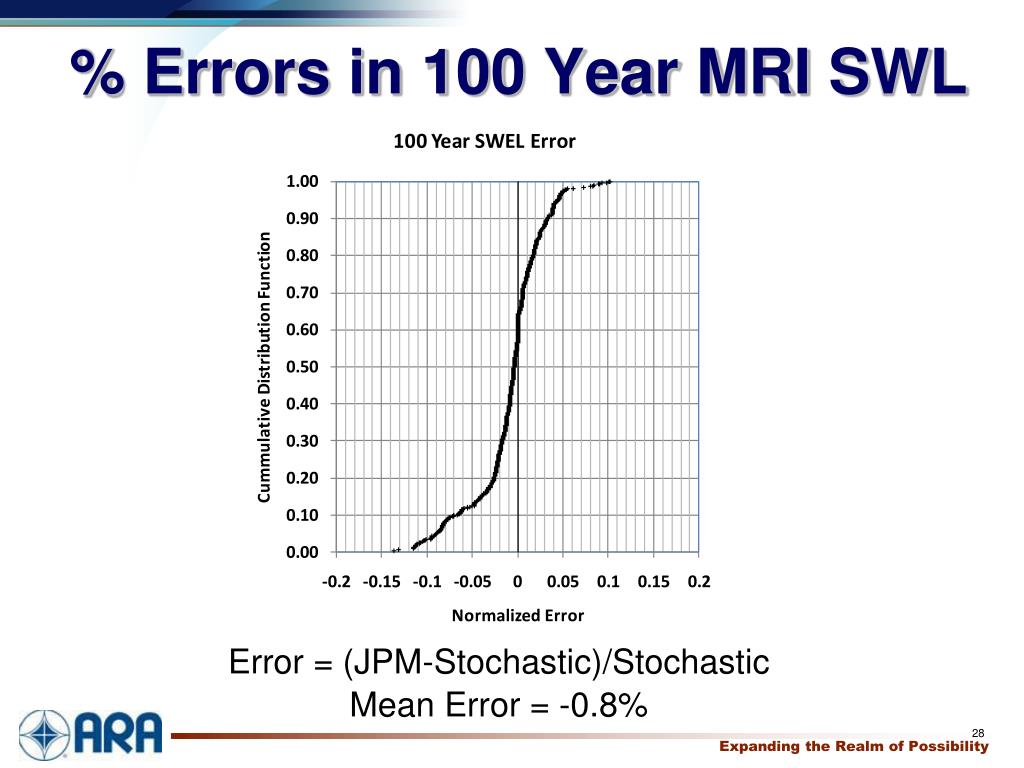 % Errors in 100 Year MRI SWL

100 Year SWEL Error

Cummulative Distribution Function

1.00
0.90
0.80
0.70
0.60
0.50
0.40
0.30
0.20
0.10
0.00

-0.2 -0.15 -0.1 -0.05 0 0.05 0.1 0.15 0.2

Normalized Error

Error = (JPM-Stochastic)/Stochastic
Mean Error = -0.8%

ARA

28

Expanding the Realm of Possibility